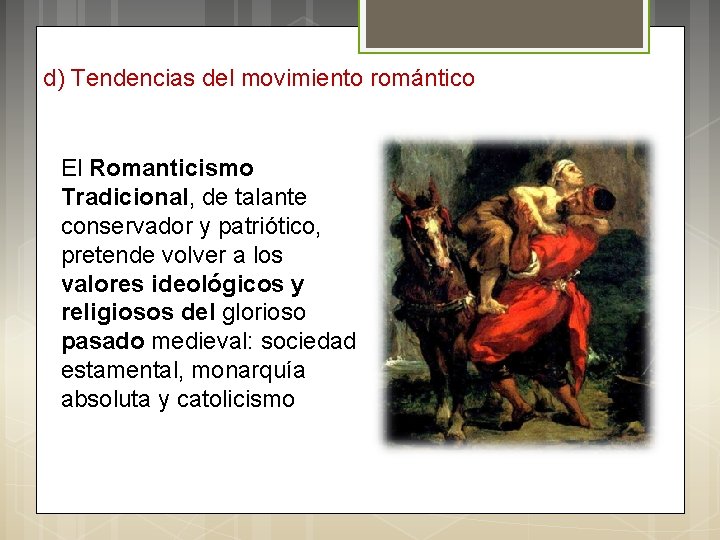 d) Tendencias del movimiento romántico

El Romanticismo Tradicional, de talante conservador y patriótico, pretende volver a los valores ideológicos y religiosos del glorioso pasado medieval: sociedad estamental, monarquía absoluta y catolicismo